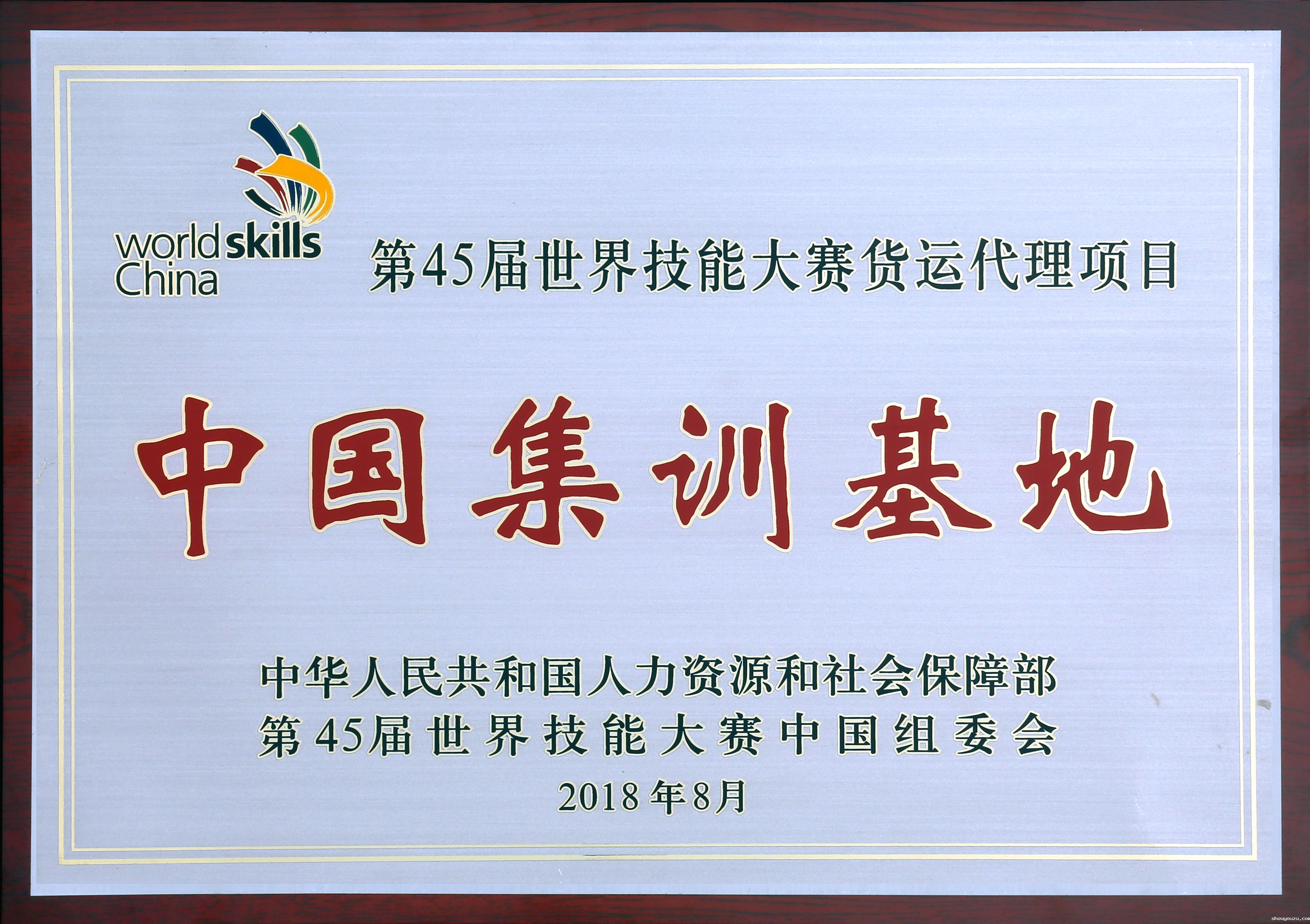 worldskills China

第45届世界技能大赛货运代理项目

中国集训基地

中华人民共和国人力资源和社会保障部
第45届世界技能大赛中国组委会
2018年8月

shouyouzu.com